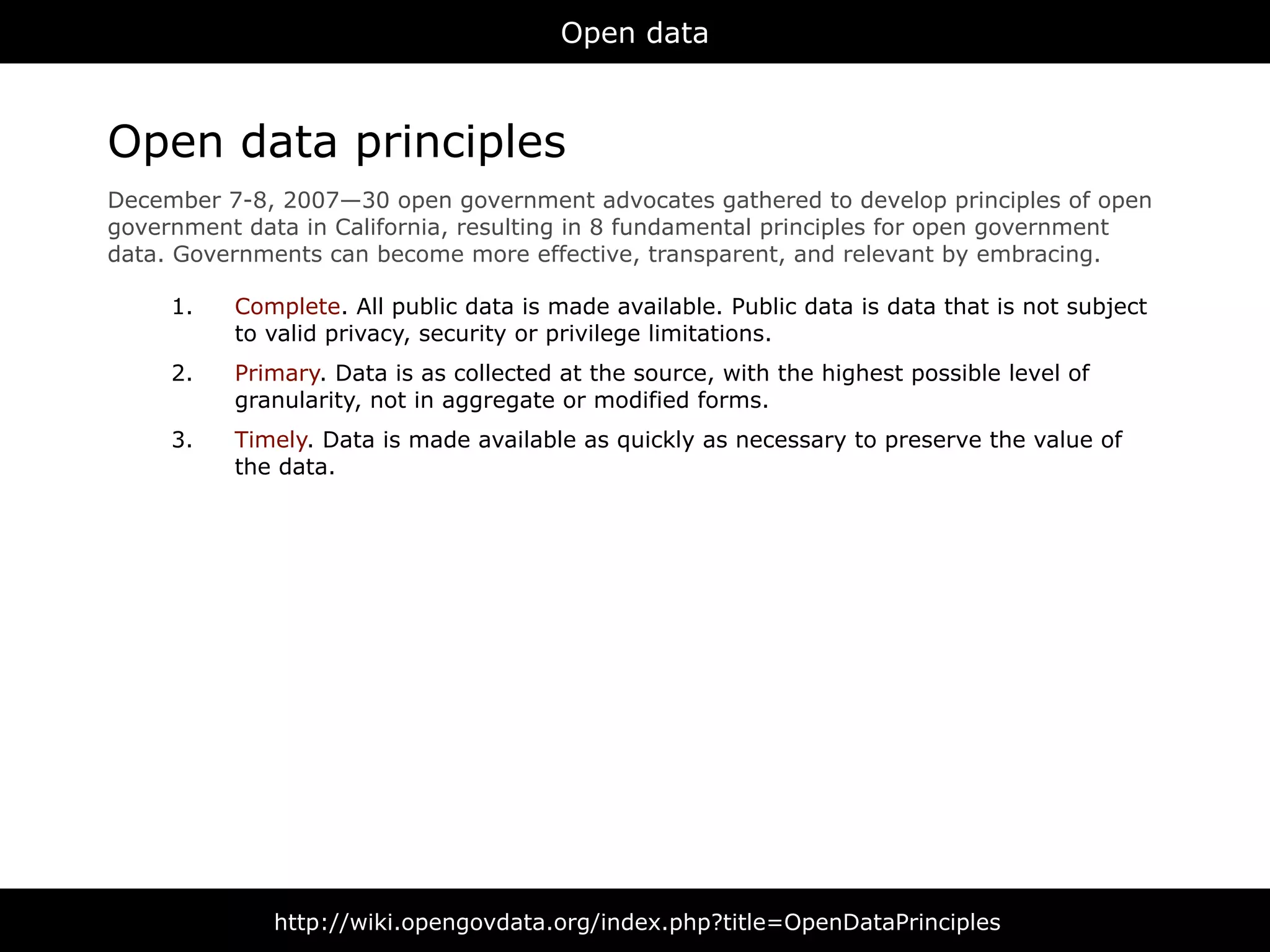 Open data

Open data principles

December 7-8, 2007—30 open government advocates gathered to develop principles of open government data in California, resulting in 8 fundamental principles for open government data. Governments can become more effective, transparent, and relevant by embracing.

1. Complete. All public data is made available. Public data is data that is not subject to valid privacy, security or privilege limitations.
2. Primary. Data is as collected at the source, with the highest possible level of granularity, not in aggregate or modified forms.
3. Timely. Data is made available as quickly as necessary to preserve the value of the data.

http://wiki.opengovdata.org/index.php?title=OpenDataPrinciples